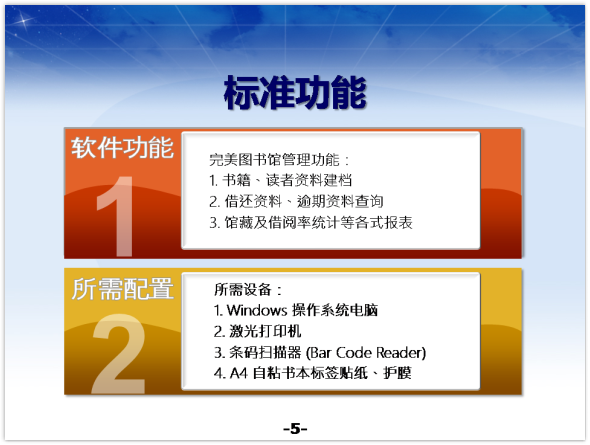 标准功能

软件功能
1
完美图书馆管理功能：
1. 书籍、读者资料建档
2. 借还资料、逾期资料查询
3. 馆藏及借阅率统计等各式报表

所需配置
2
所需设备：
1. Windows 操作系统电脑
2. 激光打印机
3. 条码扫描器 (Bar Code Reader)
4. A4 自粘书本标签贴纸、护膜

-5-